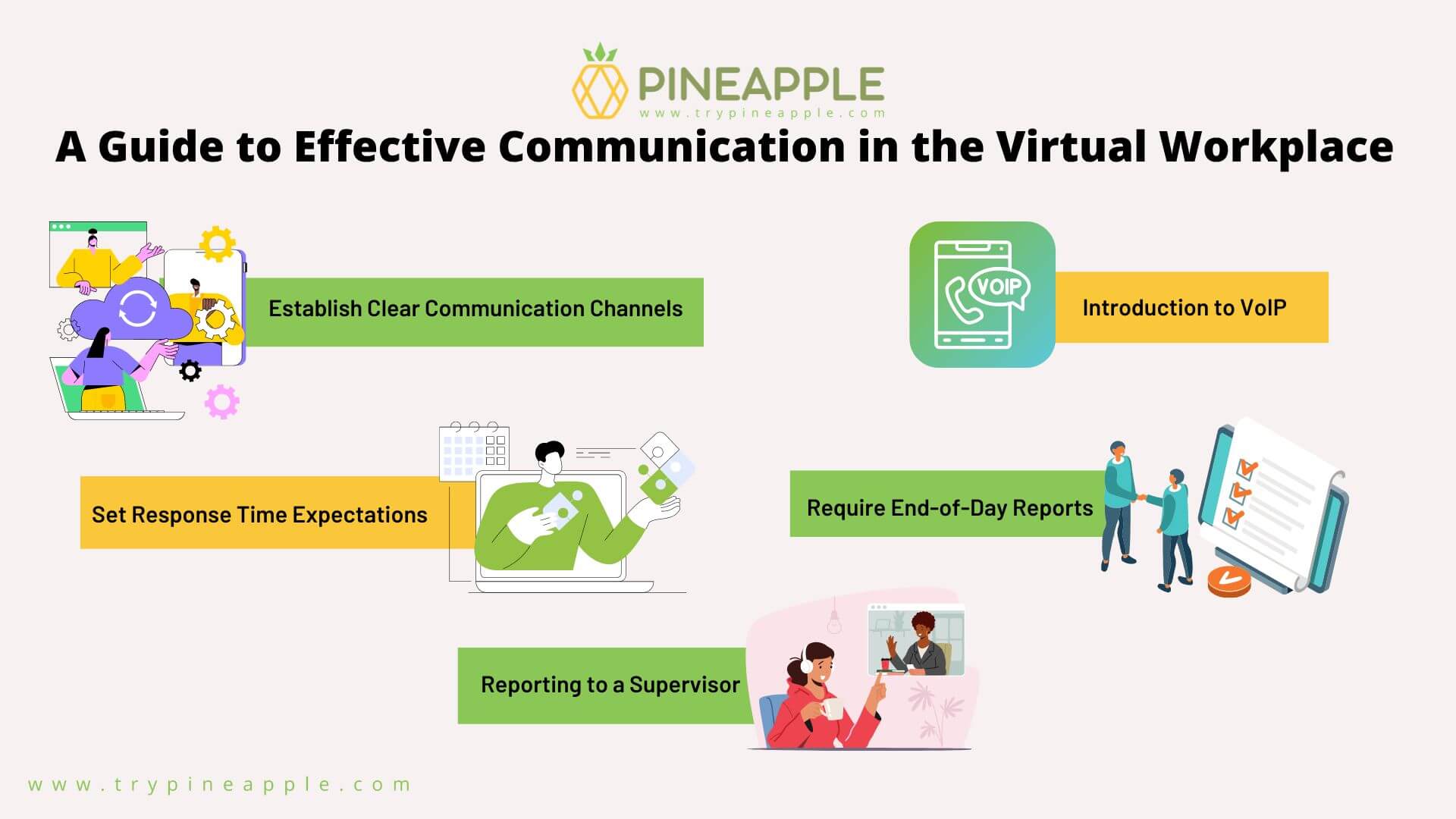 PINEAPPLE
www.trypineapple.com

A Guide to Effective Communication in the Virtual Workplace

Establish Clear Communication Channels

VOIP

Introduction to VoIP

Set Response Time Expectations

Require End-of-Day Reports

Reporting to a Supervisor

www.trypineapple.com